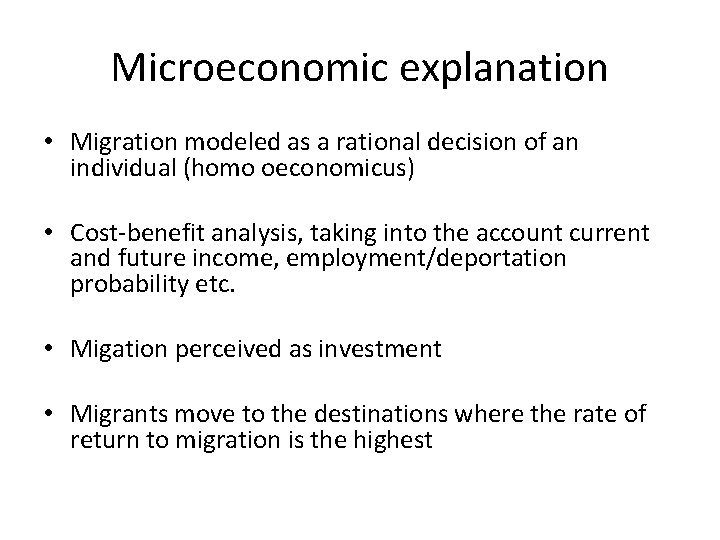 Microeconomic explanation

• Migration modeled as a rational decision of an individual (homo oeconomicus)

• Cost-benefit analysis, taking into the account current and future income, employment/deportation probability etc.

• Migation perceived as investment

• Migrants move to the destinations where the rate of return to migration is the highest